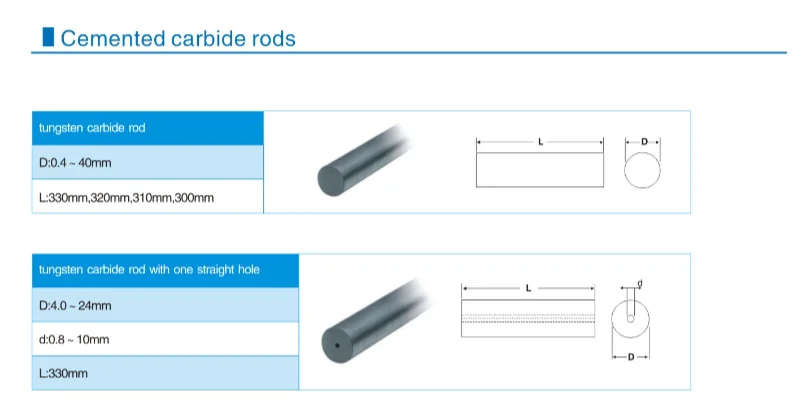 Cemented carbide rods

tungsten carbide rod

D:0.4 ~ 40mm

L:330mm,320mm,310mm,300mm

L

D

tungsten carbide rod with one straight hole

D:4.0 ~ 24mm

d:0.8 ~ 10mm

L:330mm

L

d

D